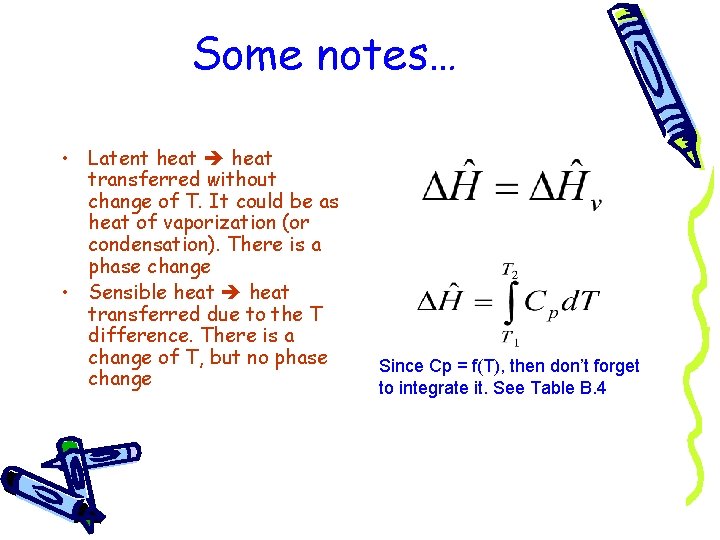 Some notes…

• Latent heat ➔ heat transferred without change of T. It could be as heat of vaporization (or condensation). There is a phase change
• Sensible heat ➔ heat transferred due to the T difference. There is a change of T, but no phase change

$\Delta\hat{H} = \Delta\hat{H}_v$

$\Delta\hat{H} = \int_{T_1}^{T_2} C_p dT$

Since Cp = f(T), then don't forget to integrate it. See Table B.4